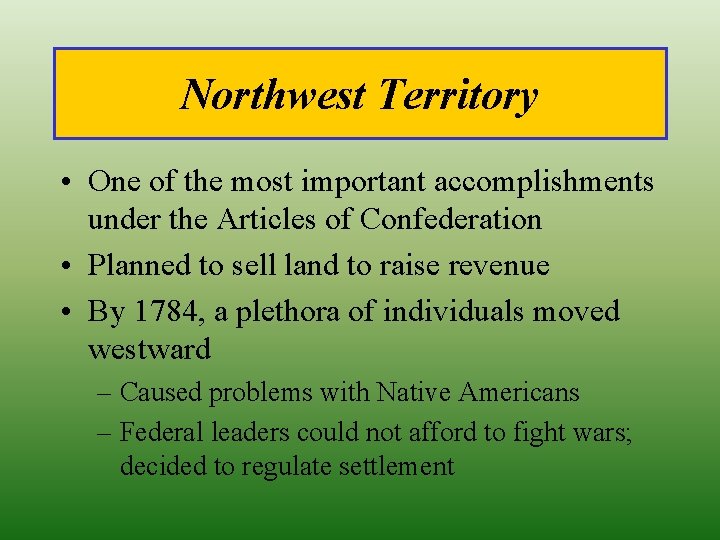 Northwest Territory

• One of the most important accomplishments under the Articles of Confederation
• Planned to sell land to raise revenue
• By 1784, a plethora of individuals moved westward
– Caused problems with Native Americans
– Federal leaders could not afford to fight wars; decided to regulate settlement